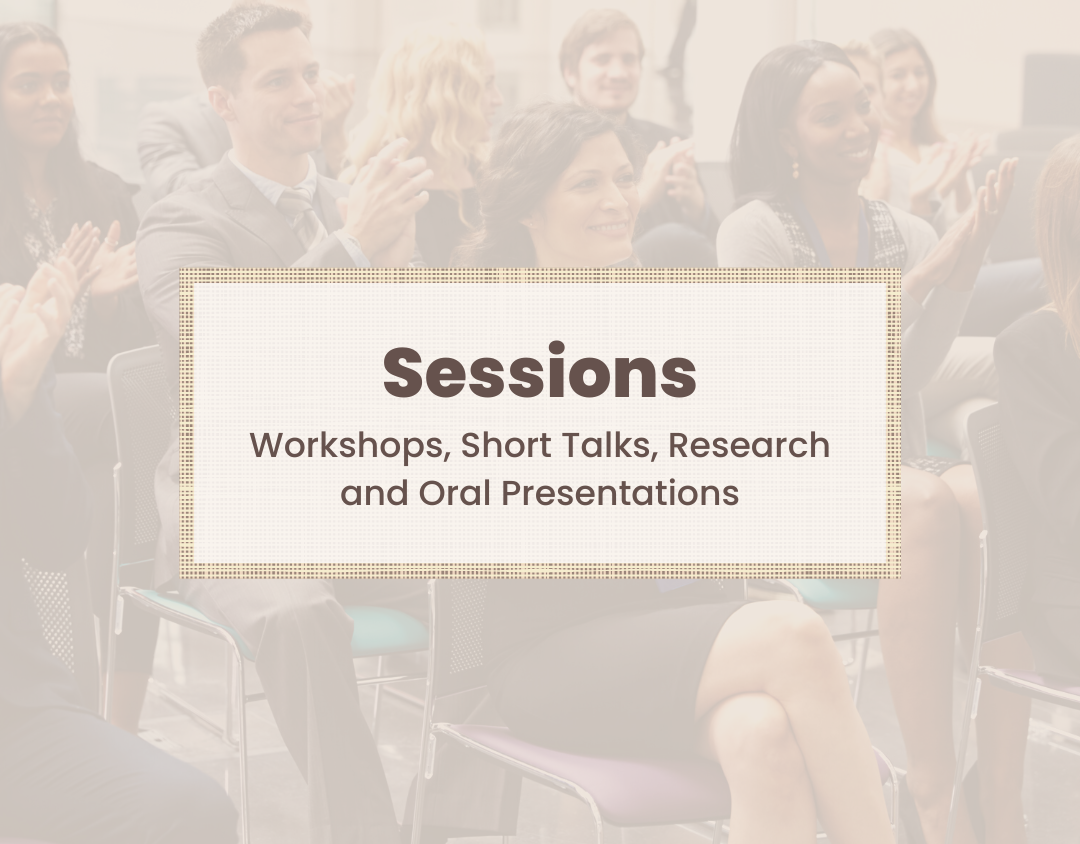 Sessions

Workshops, Short Talks, Research and Oral Presentations